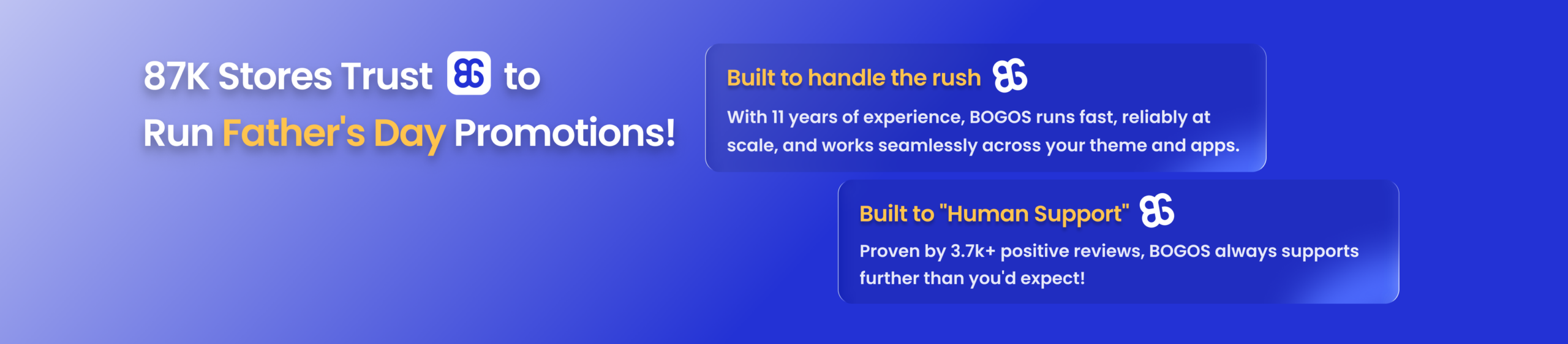 87K Stores Trust to Run Father's Day Promotions!

Built to handle the rush

With 11 years of experience, BOGOS runs fast, reliably at scale, and works seamlessly across your theme and apps.

Built to "Human Support"

Proven by 3.7k+ positive reviews, BOGOS always supports further than you'd expect!